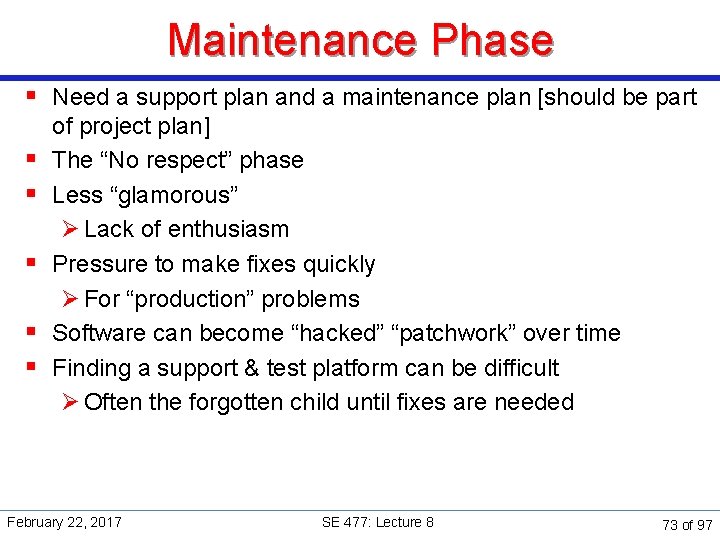 Maintenance Phase

▪ Need a support plan and a maintenance plan [should be part of project plan]
▪ The “No respect” phase
▪ Less “glamorous”
➢ Lack of enthusiasm
▪ Pressure to make fixes quickly
➢ For “production” problems
▪ Software can become “hacked” “patchwork” over time
▪ Finding a support & test platform can be difficult
➢ Often the forgotten child until fixes are needed

February 22, 2017
SE 477: Lecture 8
73 of 97